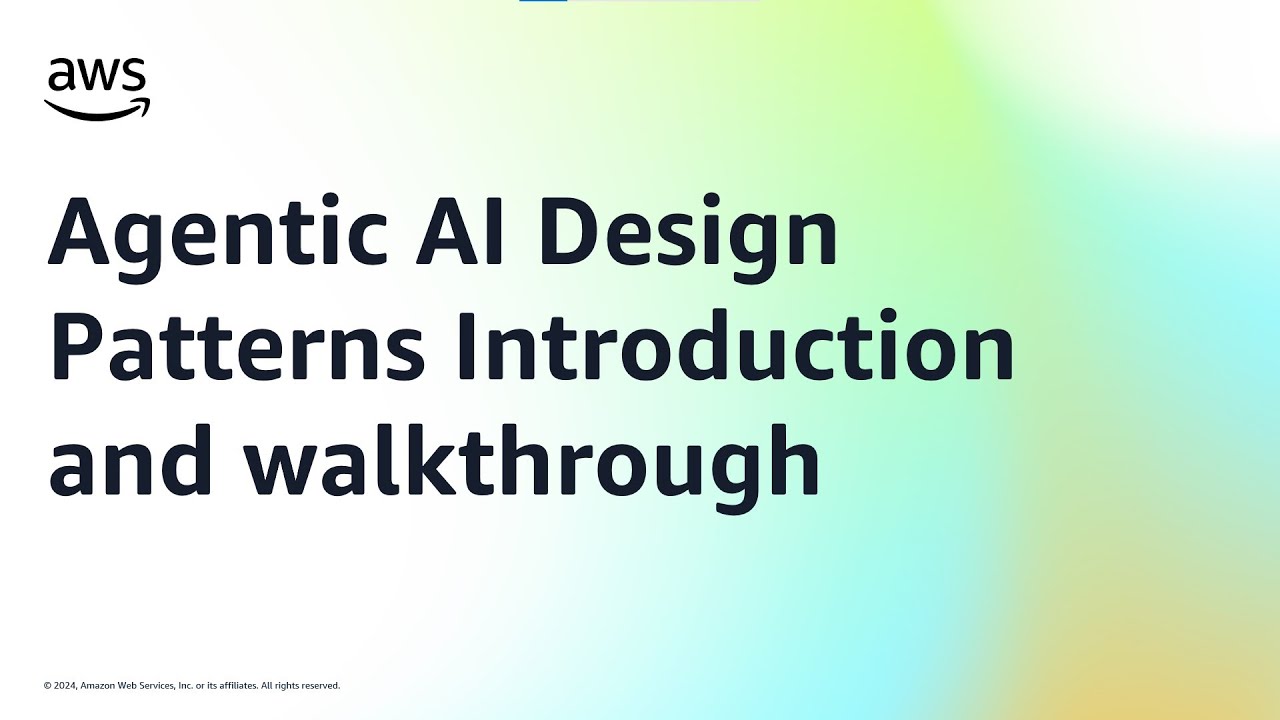 aws

Agentic AI Design Patterns Introduction and walkthrough

© 2024, Amazon Web Services, Inc. or its affiliates. All rights reserved.